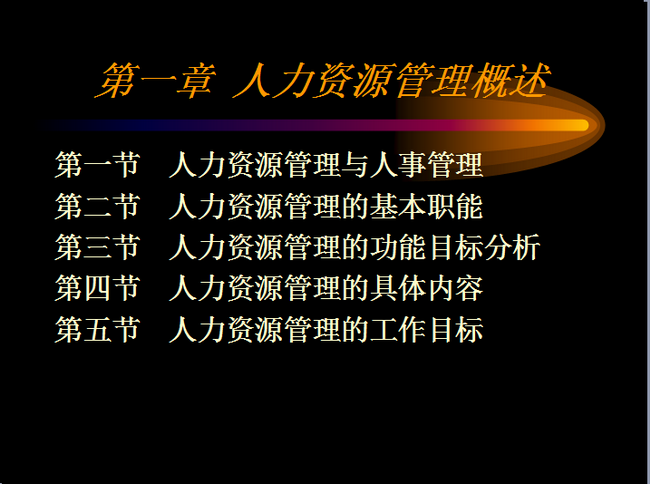 第一章 人力资源管理概述

第一节　人力资源管理与人事管理
第二节　人力资源管理的基本职能
第三节　人力资源管理的功能目标分析
第四节　人力资源管理的具体内容
第五节　人力资源管理的工作目标